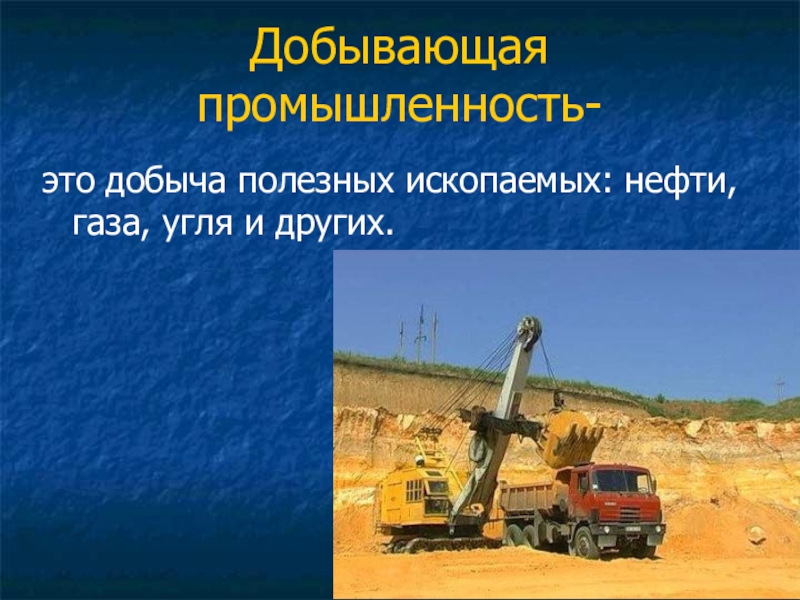 Добывающая промышленность-

это добыча полезных ископаемых: нефти, газа, угля и других.